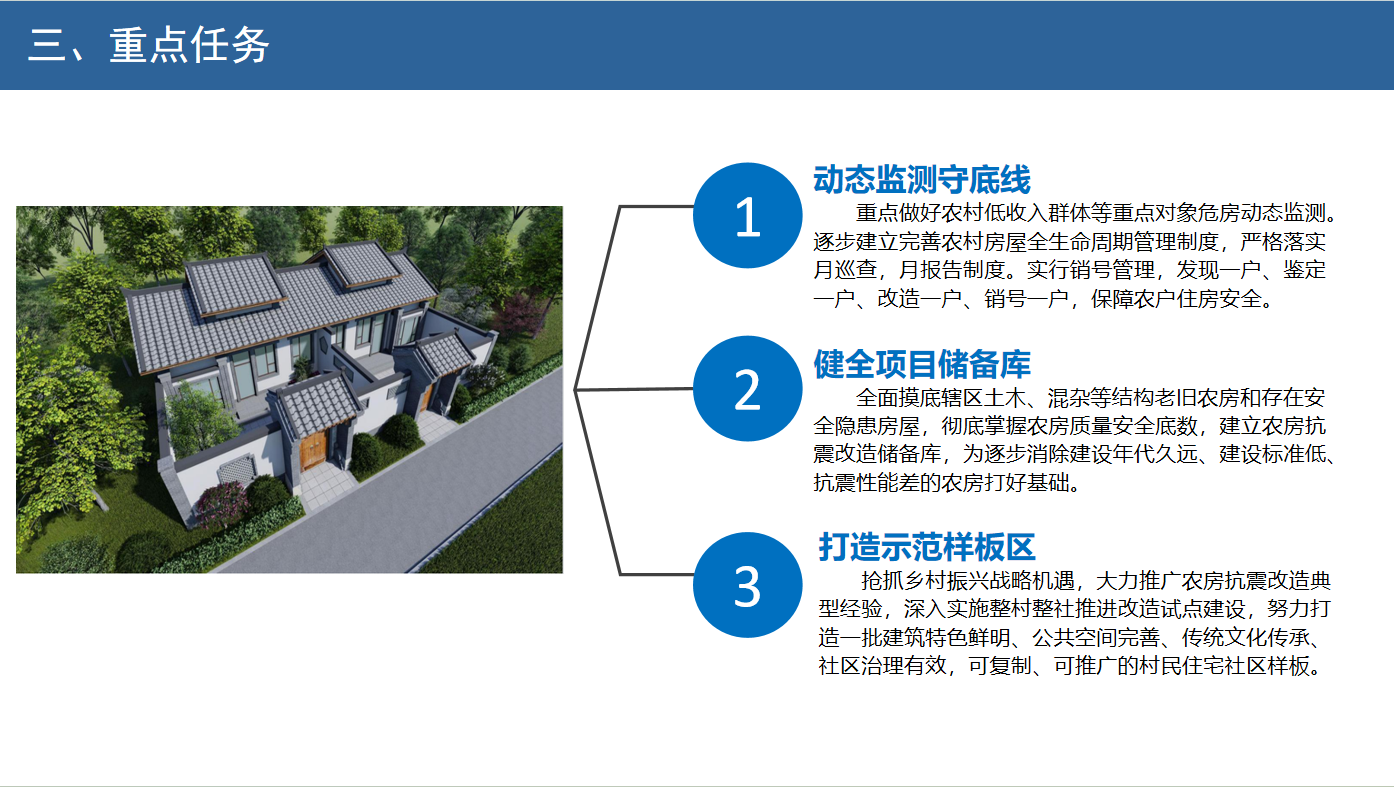 三、重点任务

1

动态监测守底线

重点做好农村低收入群体等重点对象危房动态监测。逐步建立完善农村房屋全生命周期管理制度，严格落实月巡查，月报告制度。实行销号管理，发现一户、鉴定一户、改造一户、销号一户，保障农户住房安全。

2

健全项目储备库

全面摸底辖区土木、混杂等结构老旧农房和存在安全隐患房屋，彻底掌握农房质量安全底数，建立农房抗震改造储备库，为逐步消除建设年代久远、建设标准低、抗震性能差的农房打好基础。

3

打造示范样板区

抢抓乡村振兴战略机遇，大力推广农房抗震改造典型经验，深入实施整村整社推进改造试点建设，努力打造一批建筑特色鲜明、公共空间完善、传统文化传承、社区治理有效，可复制、可推广的村民住宅社区样板。